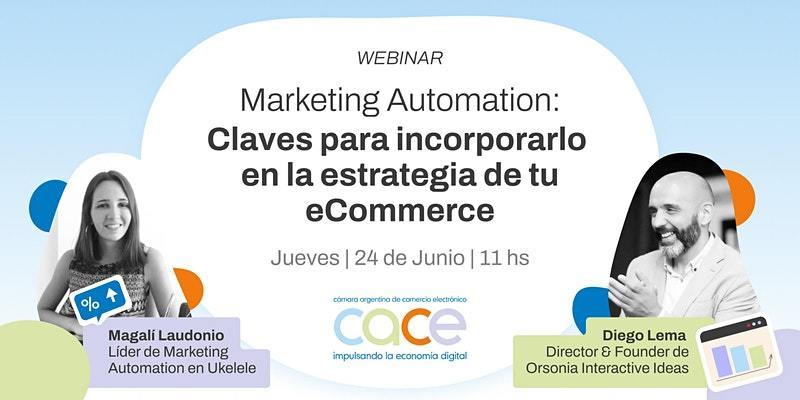 WEBINAR

Marketing Automation:
Claves para incorporarlo en la estrategia de tu eCommerce

Jueves | 24 de Junio | 11 hs

%

Magalí Laudonio
Líder de Marketing Automation en Ukelele

cámara argentina de comercio electrónico
cace
impulsando la economía digital

Diego Lema
Director & Founder de Orsonia Interactive Ideas